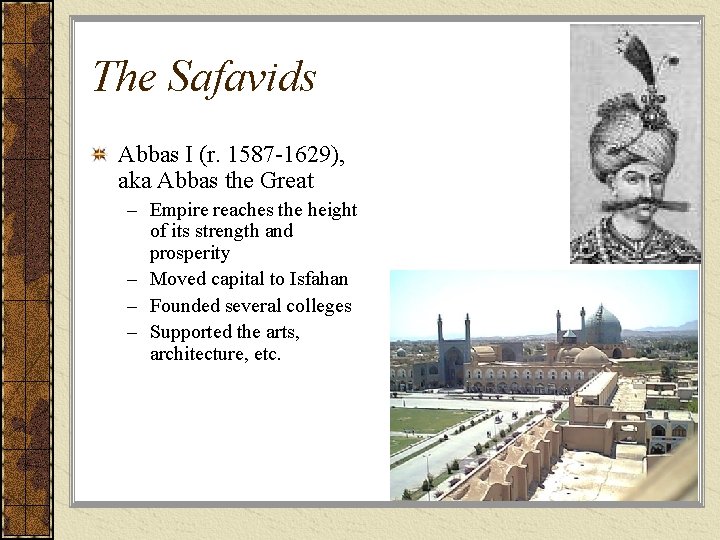 The Safavids

Abbas I (r. 1587-1629), aka Abbas the Great

– Empire reaches the height of its strength and prosperity
– Moved capital to Isfahan
– Founded several colleges
– Supported the arts, architecture, etc.